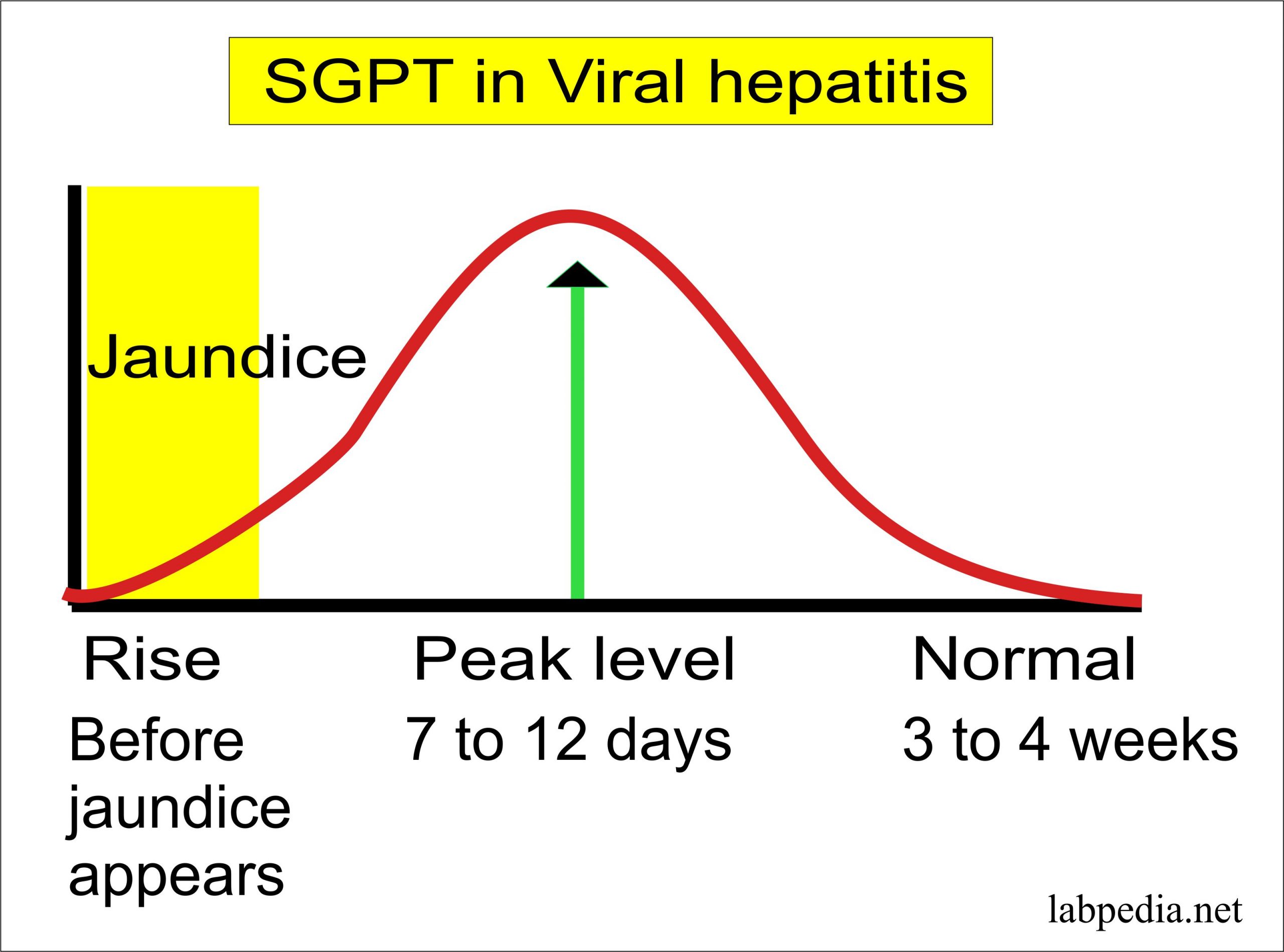 SGPT in Viral hepatitis

Jaundice

Rise

Before jaundice appears

Peak level

7 to 12 days

Normal

3 to 4 weeks

labpedia.net